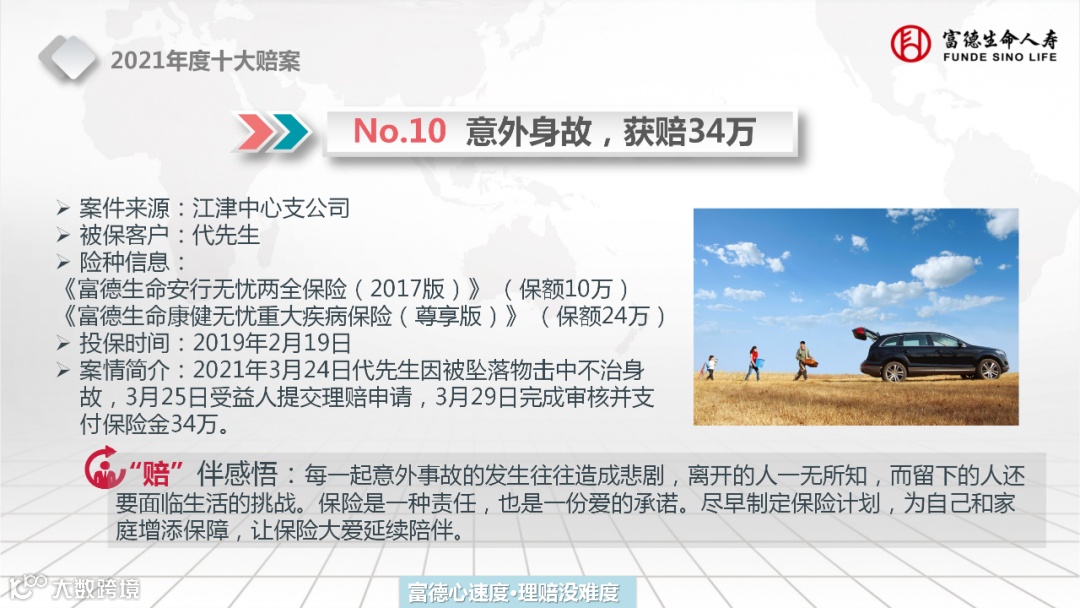 2021年度十大赔案

富德生命人寿
FUNDE SINO LIFE

No.10 意外身故，获赔34万

➢ 案件来源：江津中心支公司
➢ 被保客户：代先生
➢ 险种信息：
《富德生命安行无忧两全保险（2017版）》（保额10万）
《富德生命康健无忧重大疾病保险（尊享版）》（保额24万）
➢ 投保时间：2019年2月19日
➢ 案情简介：2021年3月24日代先生因被坠落物击中不治身故，3月25日受益人提交理赔申请，3月29日完成审核并支付保险金34万。

“赔”伴感悟：每一起意外事故的发生往往造成悲剧，离开的人一无所知，而留下的人还要面临生活的挑战。保险是一种责任，也是一份爱的承诺。尽早制定保险计划，为自己和家庭增添保障，让保险大爱延续陪伴。

大数跨境

富德心速度•理赔没难度